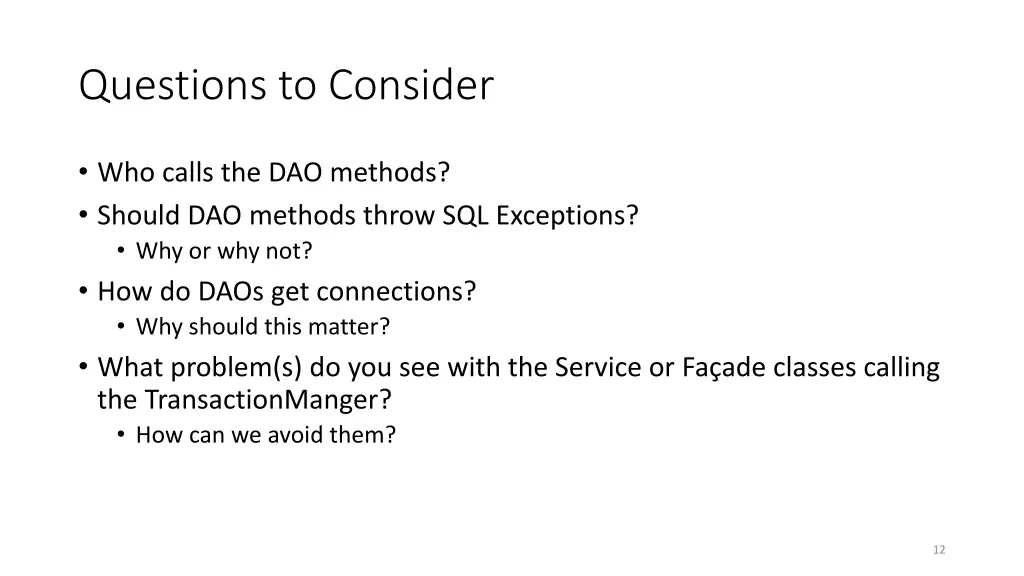 Questions to Consider

• Who calls the DAO methods?
• Should DAO methods throw SQL Exceptions?
  • Why or why not?
• How do DAOs get connections?
  • Why should this matter?
• What problem(s) do you see with the Service or Façade classes calling the TransactionManger?
  • How can we avoid them?

12